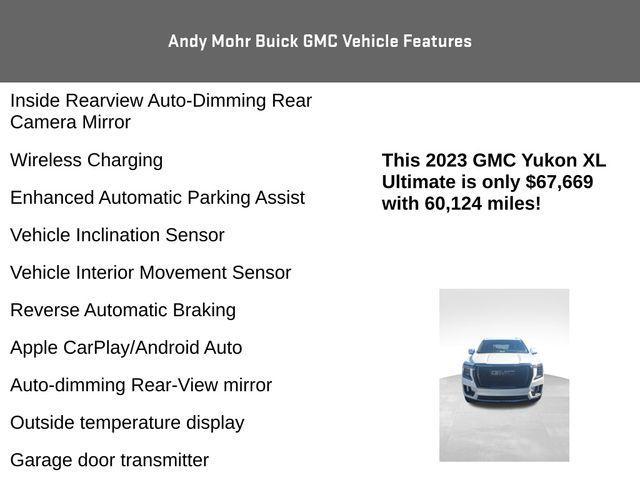 Andy Mohr Buick GMC Vehicle Features

Inside Rearview Auto-Dimming Rear Camera Mirror

Wireless Charging

Enhanced Automatic Parking Assist

Vehicle Inclination Sensor

Vehicle Interior Movement Sensor

Reverse Automatic Braking

Apple CarPlay/Android Auto

Auto-dimming Rear-View mirror

Outside temperature display

Garage door transmitter

This 2023 GMC Yukon XL Ultimate is only $67,669 with 60,124 miles!